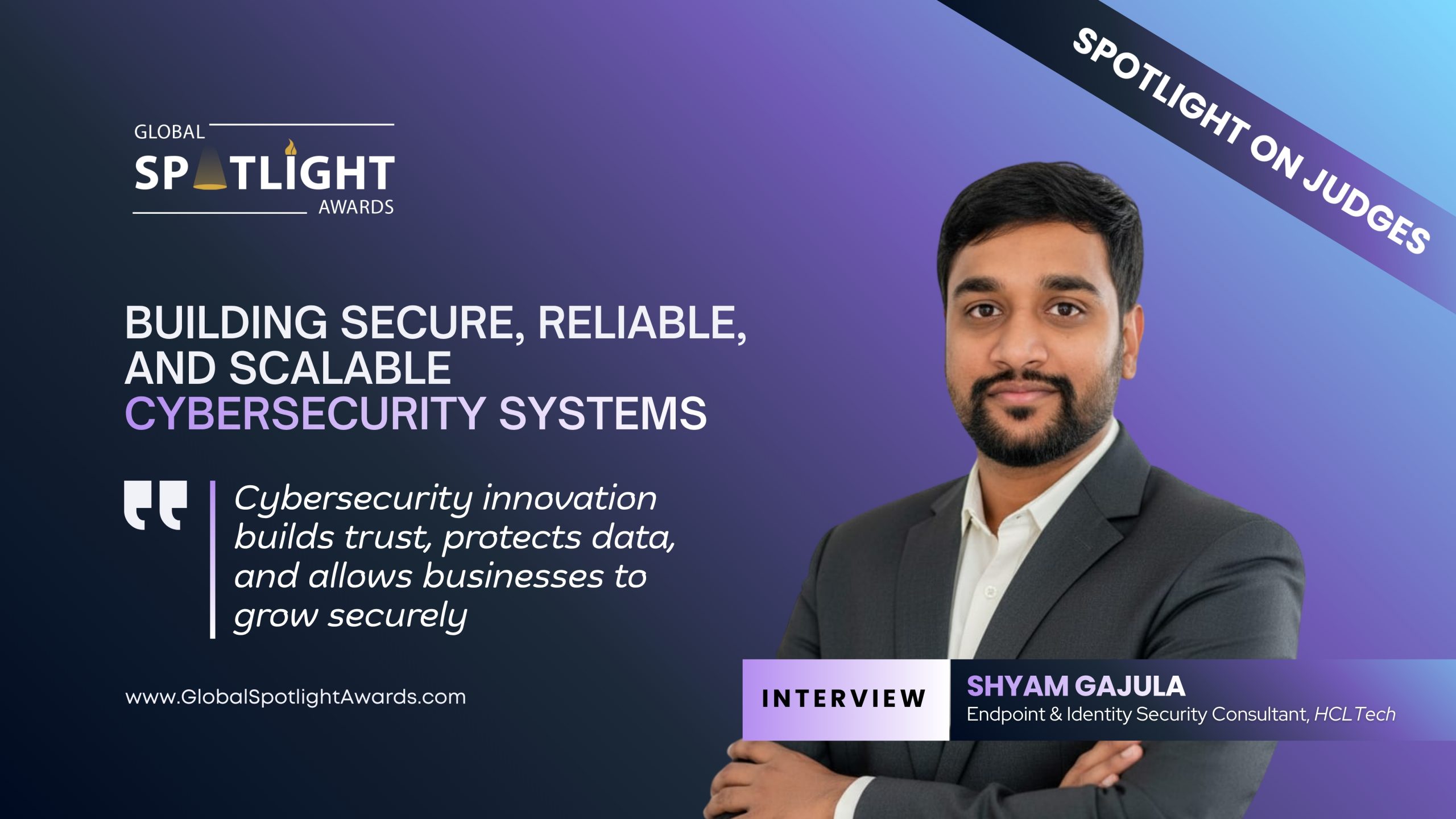 SPOTLIGHT ON JUDGES

GLOBAL SPOTLIGHT AWARDS

BUILDING SECURE, RELIABLE, AND SCALABLE CYBERSECURITY SYSTEMS

Cybersecurity innovation builds trust, protects data, and allows businesses to grow securely

www.GlobalSpotlightAwards.com

INTERVIEW

SHYAM GAJULA
Endpoint & Identity Security Consultant, HCLTech